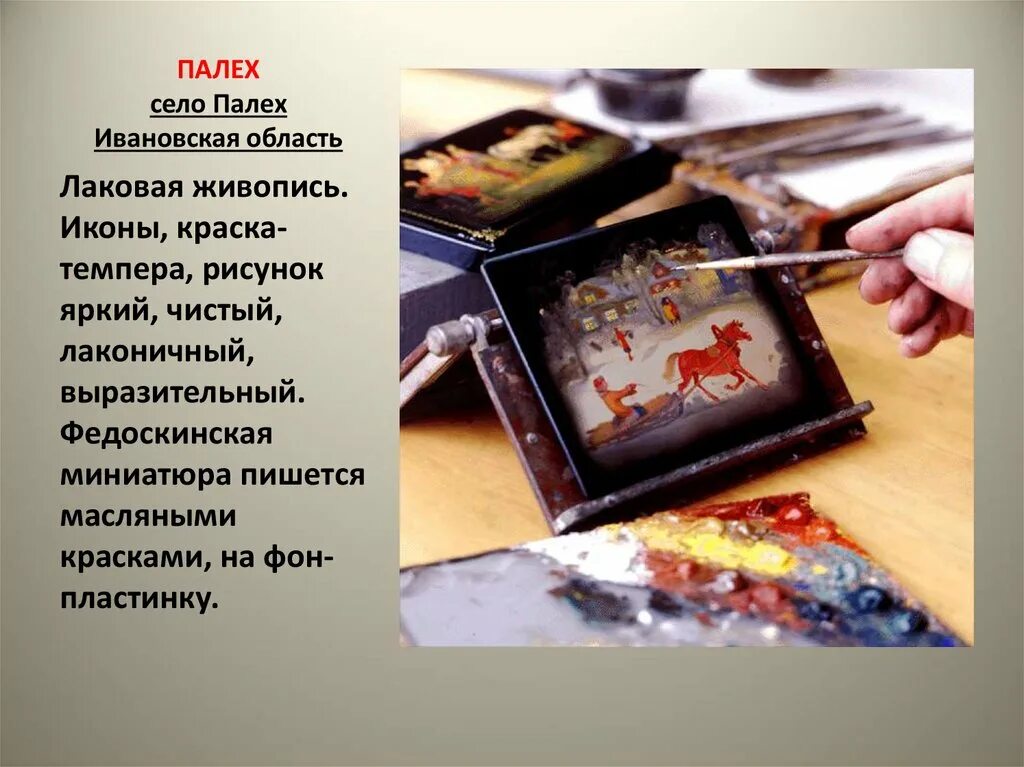 ПАЛЕХ
село Палех
Ивановская область

Лаковая живопись. Иконы, краска-темпера, рисунок яркий, чистый, лаконичный, выразительный. Федоскинская миниатюра пишется масляными красками, на фон-пластинку.